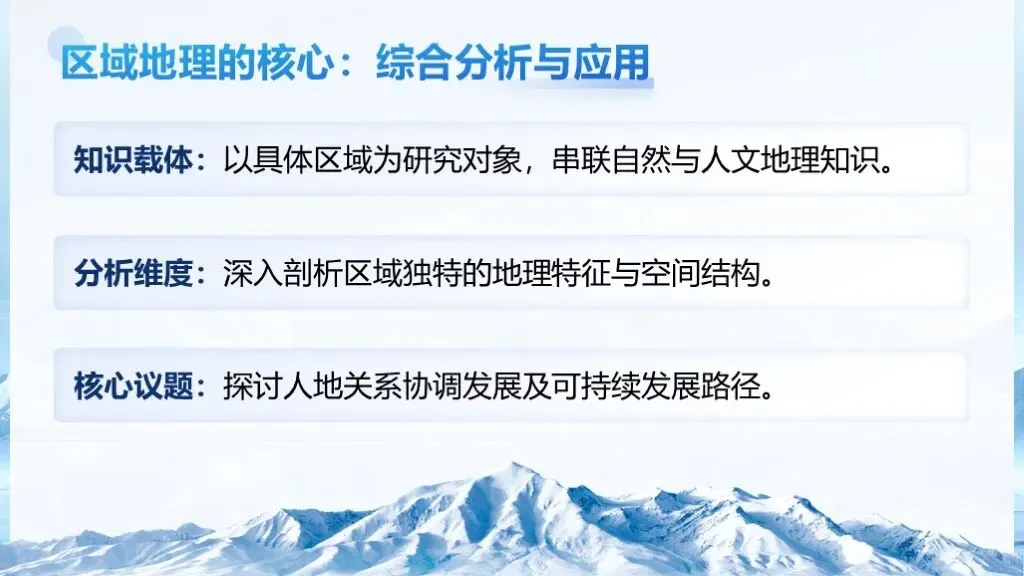 区域地理的核心：综合分析与应用

知识载体：以具体区域为研究对象，串联自然与人文地理知识。

分析维度：深入剖析区域独特的地理特征与空间结构。

核心议题：探讨人地关系协调发展及可持续发展路径。